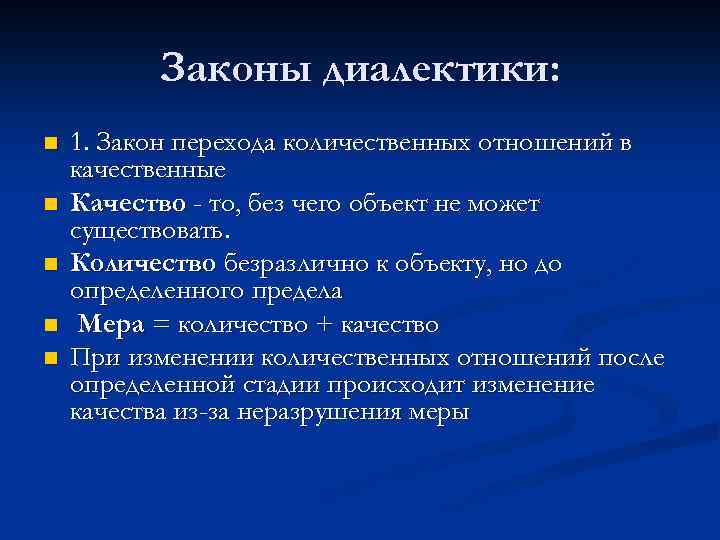 Законы диалектики:

1. Закон перехода количественных отношений в качественные

Качество - то, без чего объект не может существовать.

Количество безразлично к объекту, но до определенного предела

Мера = количество + качество

При изменении количественных отношений после определенной стадии происходит изменение качества из-за неразрушения меры